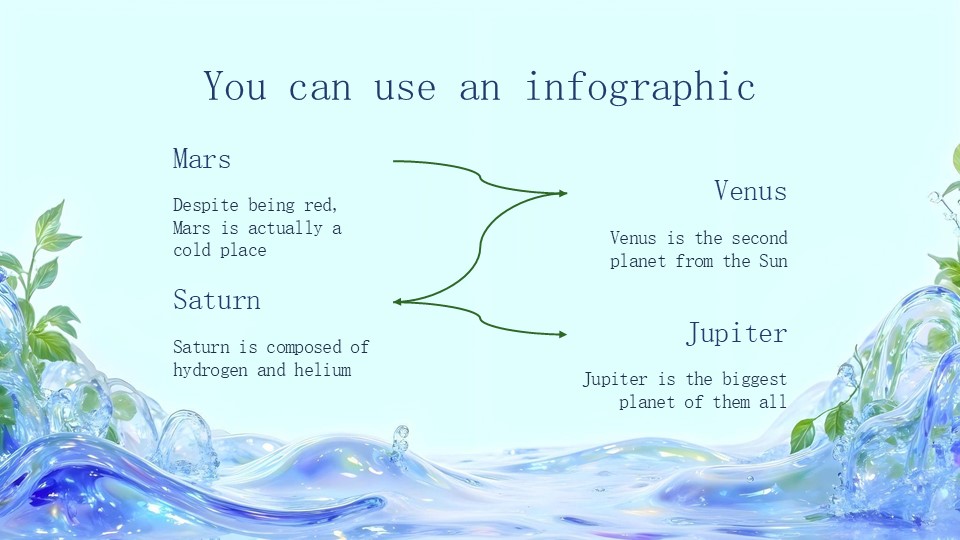 You can use an infographic

Mars

Despite being red, Mars is actually a cold place

Saturn

Saturn is composed of hydrogen and helium

Venus

Venus is the second planet from the Sun

Jupiter

Jupiter is the biggest planet of them all